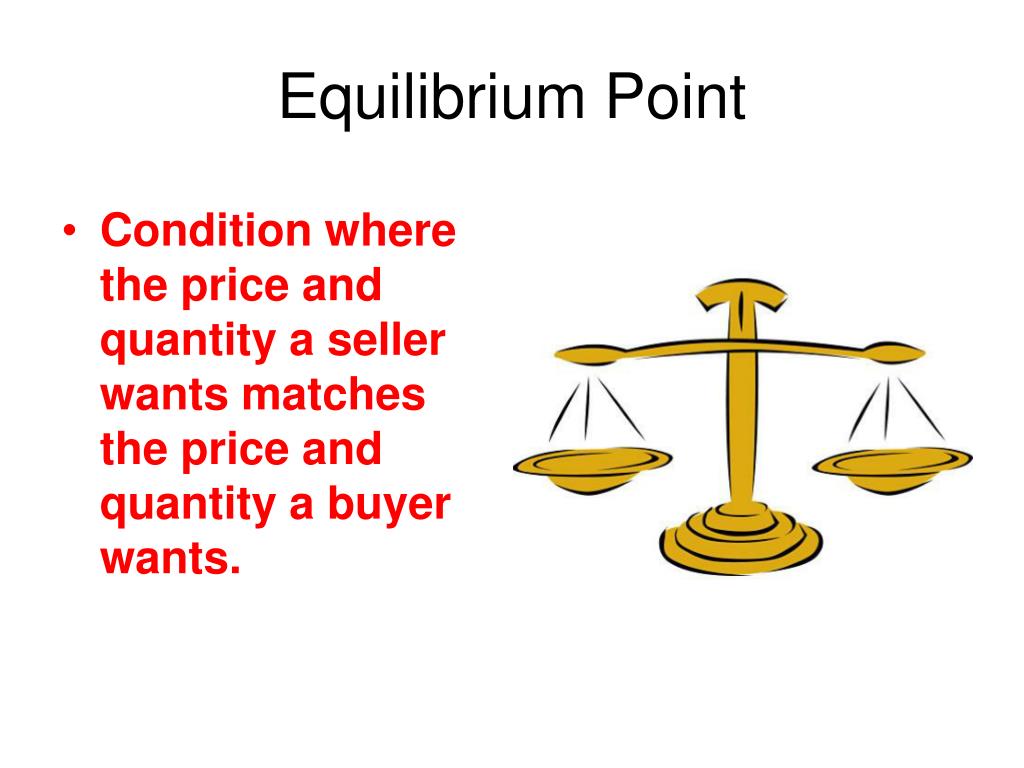 Equilibrium Point

• Condition where the price and quantity a seller wants matches the price and quantity a buyer wants.